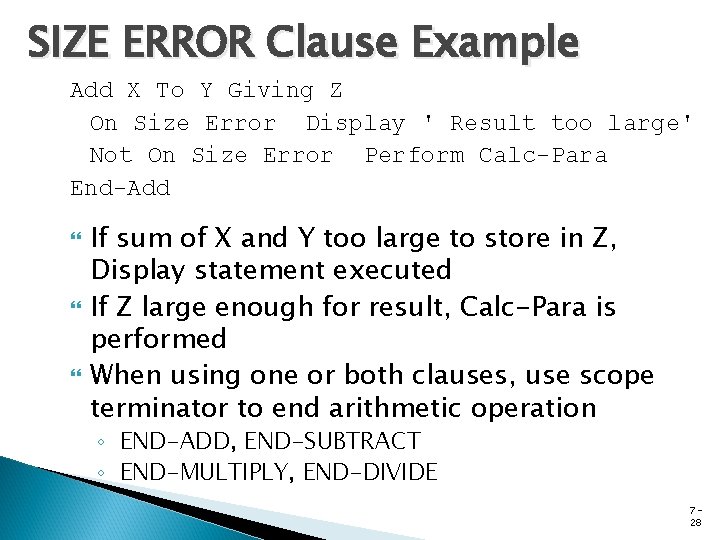 SIZE ERROR Clause Example

Add X To Y Giving Z
On Size Error Display ' Result too large'
Not On Size Error Perform Calc-Para
End-Add

If sum of X and Y too large to store in Z, Display statement executed

If Z large enough for result, Calc-Para is performed

When using one or both clauses, use scope terminator to end arithmetic operation

◦ END-ADD, END-SUBTRACT
◦ END-MULTIPLY, END-DIVIDE

7-28